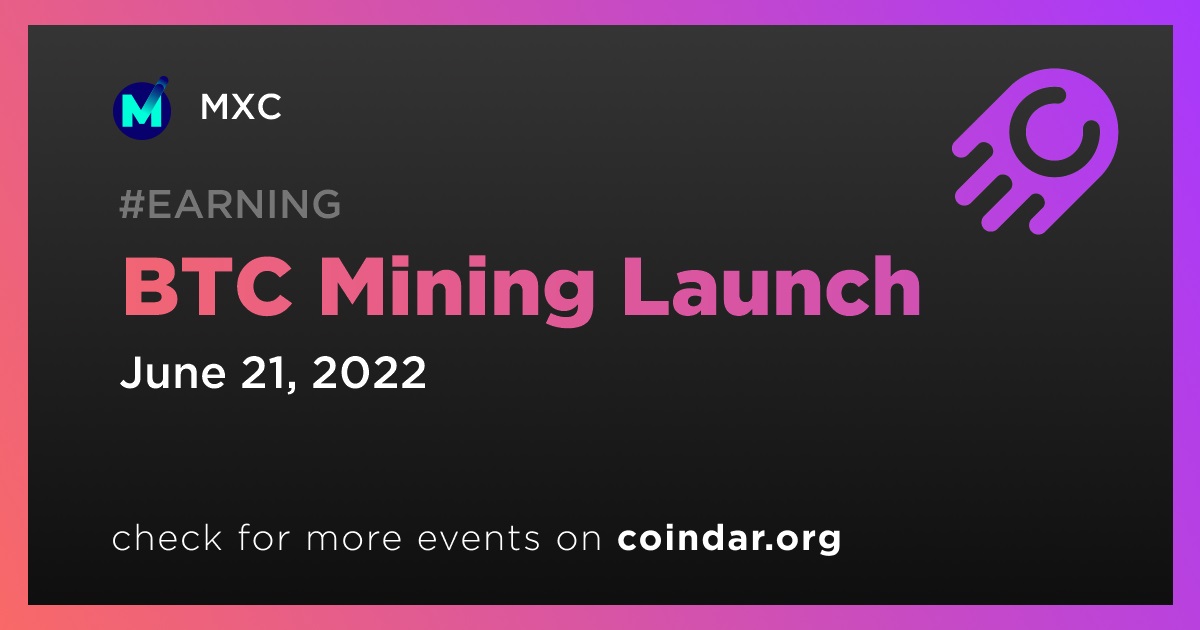 MXC

#EARNING

BTC Mining Launch

June 21, 2022

check for more events on coindar.org